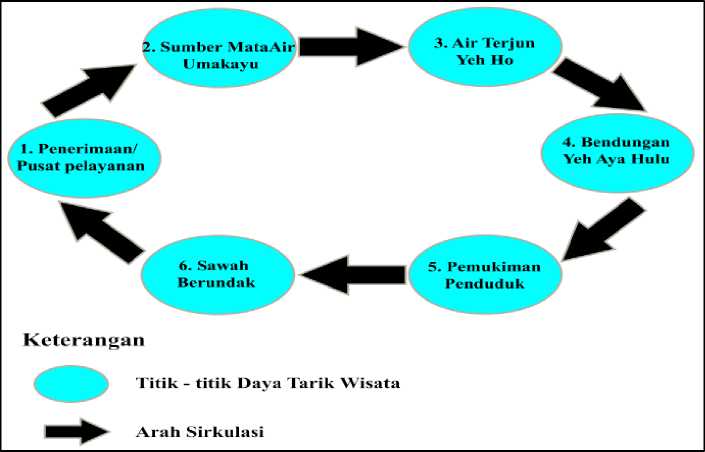 1. Penerimaan/ Pusat pelayanan

2. Sumber MataAir Umakayu

3. Air Terjun Yeh Ho

4. Bendungan Yeh Aya Hulu

5. Pemukiman Penduduk

6. Sawah Berundak

Keterangan

Titik - titik Daya Tarik Wisata

Arah Sirkulasi